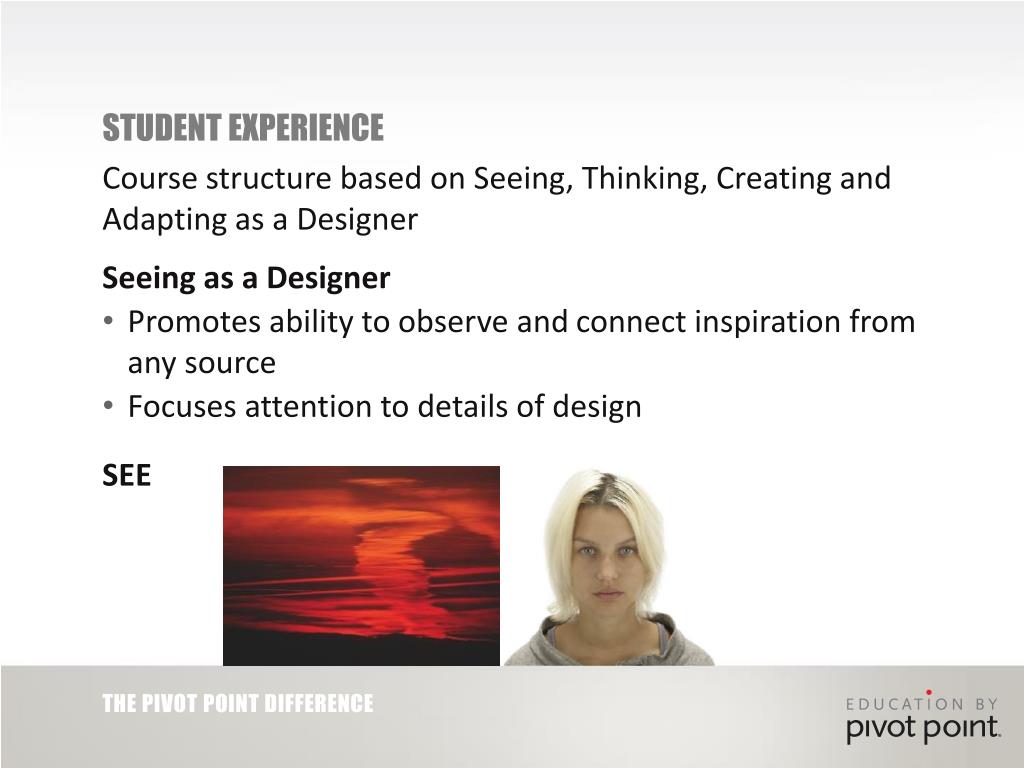 STUDENT EXPERIENCE

Course structure based on Seeing, Thinking, Creating and Adapting as a Designer

Seeing as a Designer

• Promotes ability to observe and connect inspiration from any source
• Focuses attention to details of design

SEE

THE PIVOT POINT DIFFERENCE

EDUCATION BY
pivot point.